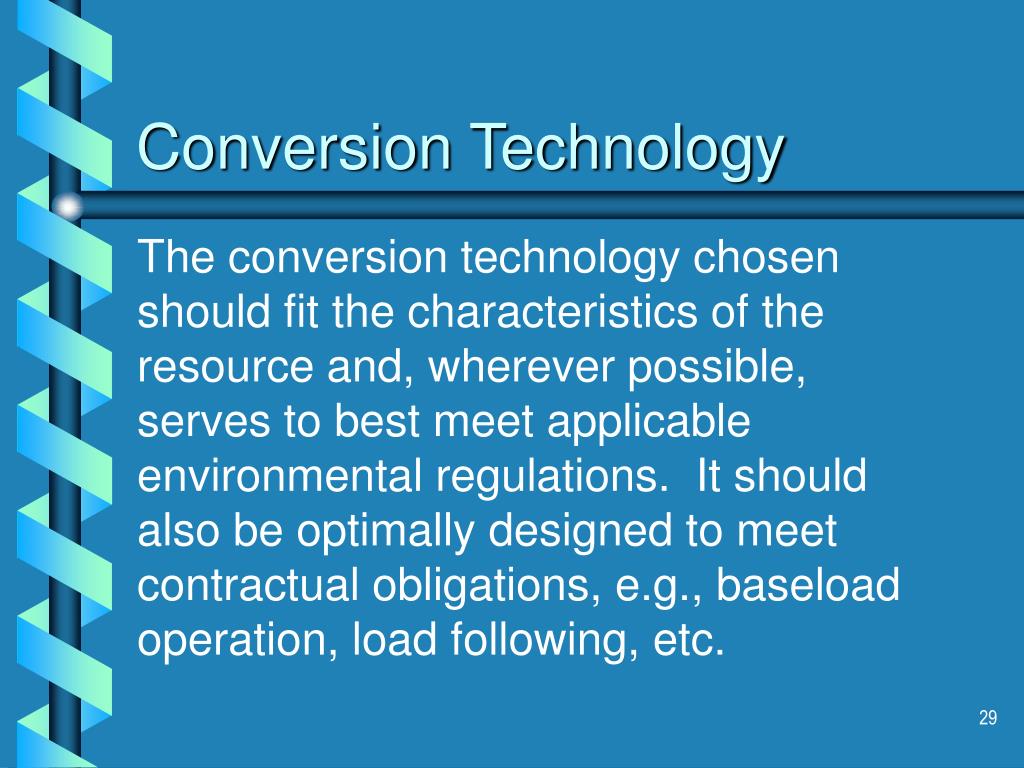 Conversion Technology

The conversion technology chosen should fit the characteristics of the resource and, wherever possible, serves to best meet applicable environmental regulations.  It should also be optimally designed to meet contractual obligations, e.g., baseload operation, load following, etc.

29